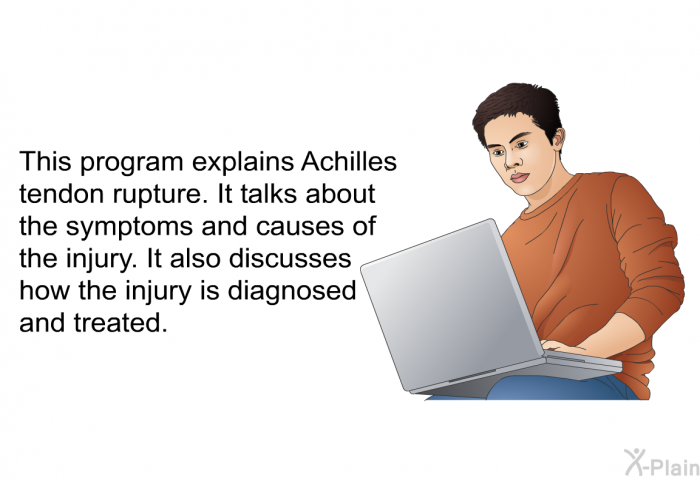 This program explains Achilles tendon rupture. It talks about the symptoms and causes of the injury. It also discusses how the injury is diagnosed and treated.

X-Plain